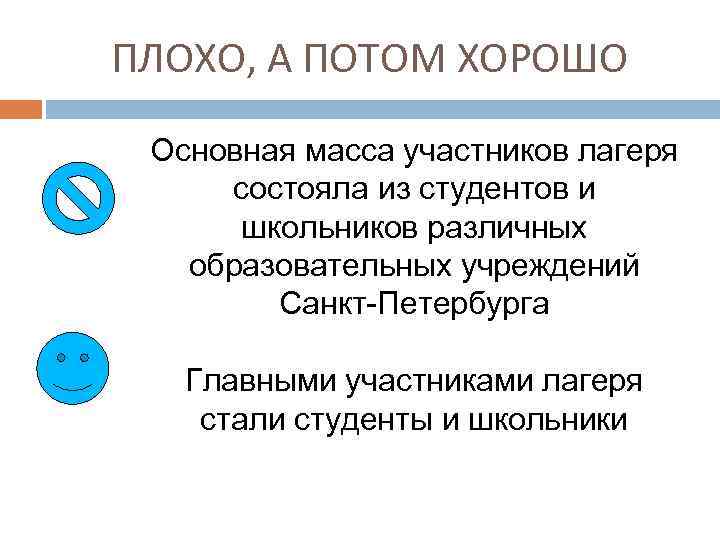 ПЛОХО, А ПОТОМ ХОРОШО

Основная масса участников лагеря состояла из студентов и школьников различных образовательных учреждений Санкт-Петербурга

Главными участниками лагеря стали студенты и школьники